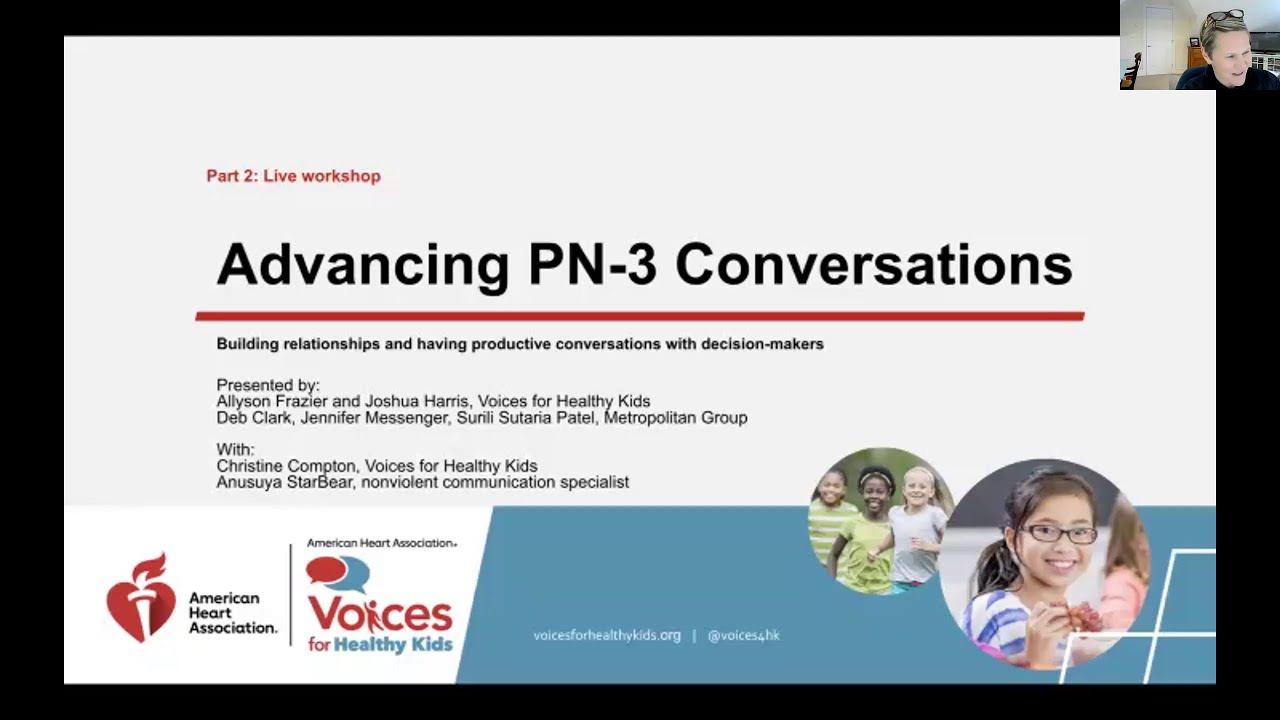 Part 2: Live workshop

Advancing PN-3 Conversations

Building relationships and having productive conversations with decision-makers

Presented by:
Allyson Frazier and Joshua Harris, Voices for Healthy Kids
Deb Clark, Jennifer Messenger, Surili Sutaria Patel, Metropolitan Group

With:
Christine Compton, Voices for Healthy Kids
Anusuya StarBear, nonviolent communication specialist

American Heart Association.

American Heart Association.
Voices for Healthy Kids

voicesforhealthykids.org | @voices4hk